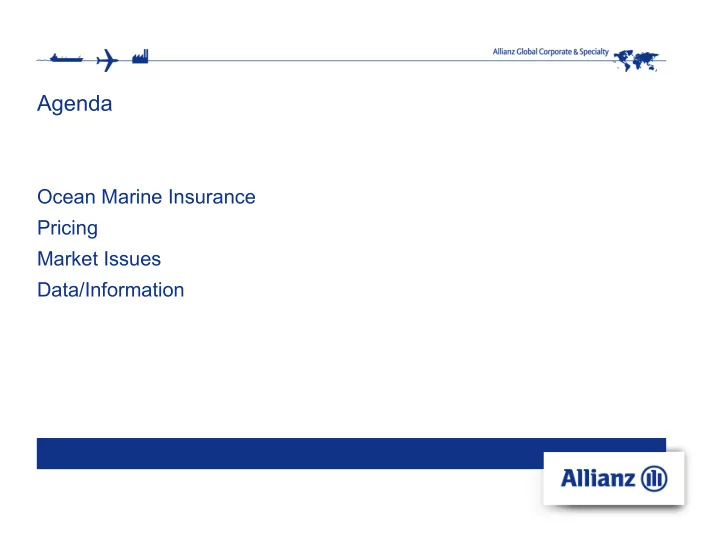 Allianz Global Corporate & Specialty

Agenda

Ocean Marine Insurance
Pricing
Market Issues
Data/Information

Allianz